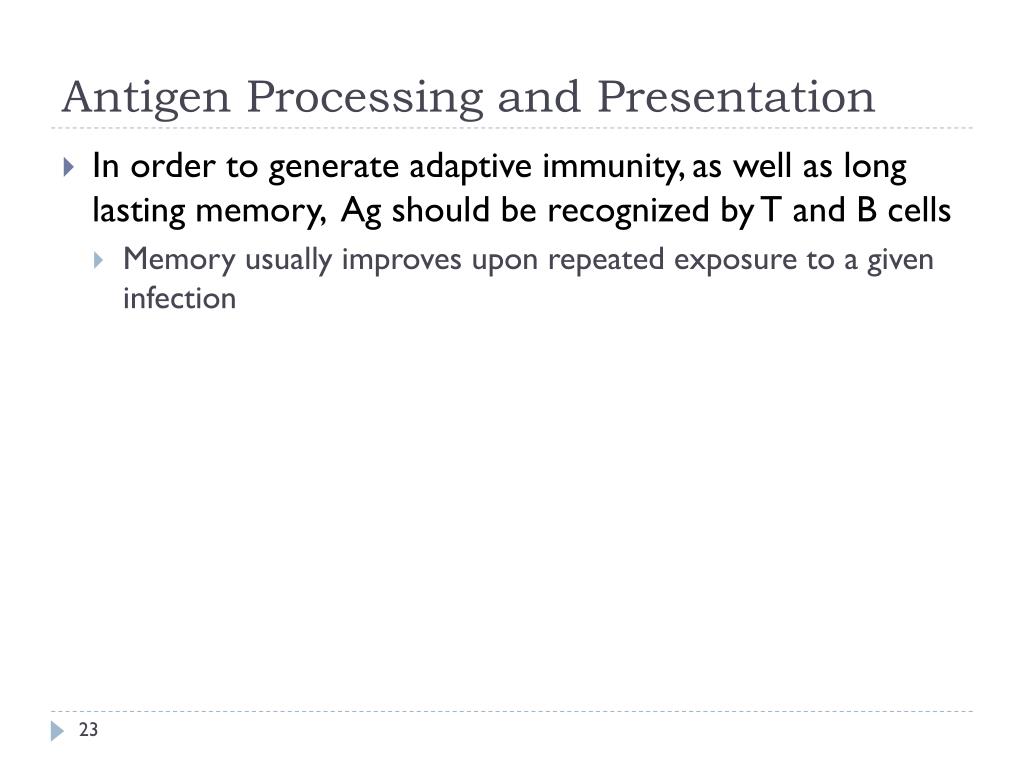 Antigen Processing and Presentation

In order to generate adaptive immunity, as well as long lasting memory, Ag should be recognized by T and B cells

Memory usually improves upon repeated exposure to a given infection

23